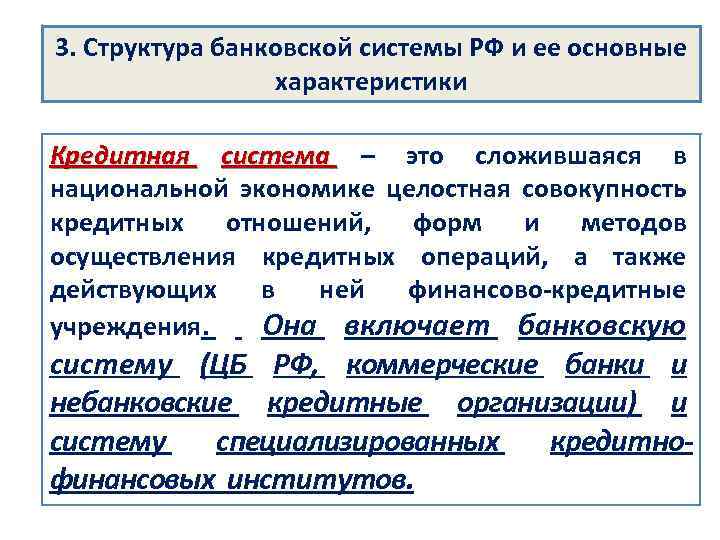 3. Структура банковской системы РФ и ее основные характеристики

Кредитная система – это сложившаяся в национальной экономике целостная совокупность кредитных отношений, форм и методов осуществления кредитных операций, а также действующих в ней финансово-кредитные учреждения. Она включает банковскую систему (ЦБ РФ, коммерческие банки и небанковские кредитные организации) и систему специализированных кредитно-финансовых институтов.